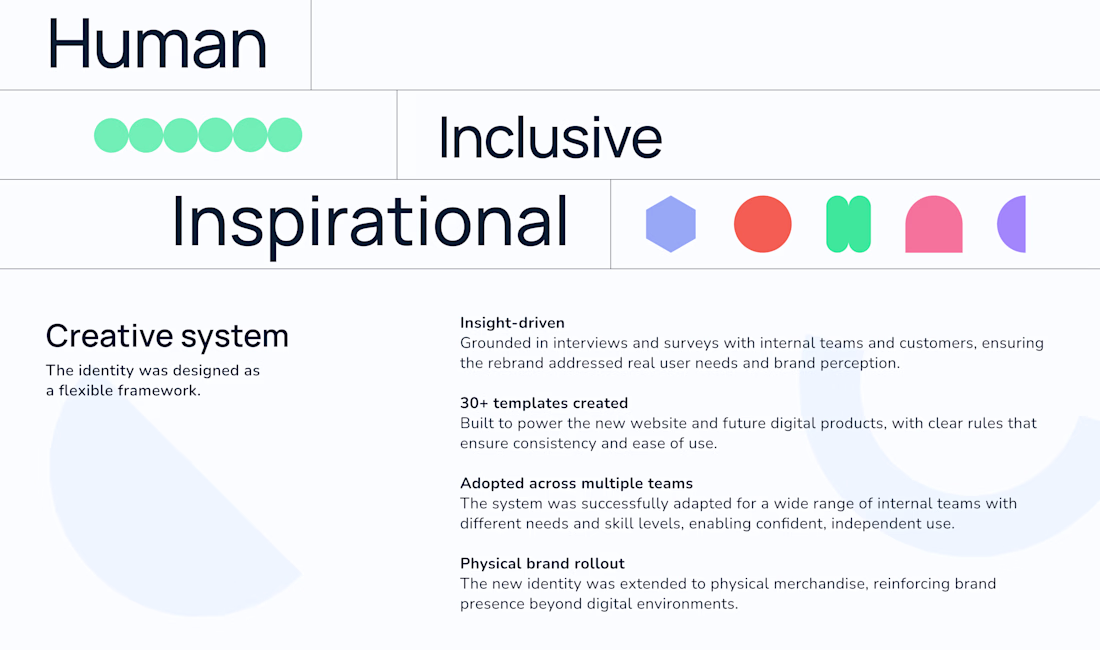 Human

Inclusive

Inspirational

Creative system

The identity was designed as a flexible framework.

Insight-driven
Grounded in interviews and surveys with internal teams and customers, ensuring the rebrand addressed real user needs and brand perception.

30+ templates created
Built to power the new website and future digital products, with clear rules that ensure consistency and ease of use.

Adopted across multiple teams
The system was successfully adapted for a wide range of internal teams with different needs and skill levels, enabling confident, independent use.

Physical brand rollout
The new identity was extended to physical merchandise, reinforcing brand presence beyond digital environments.